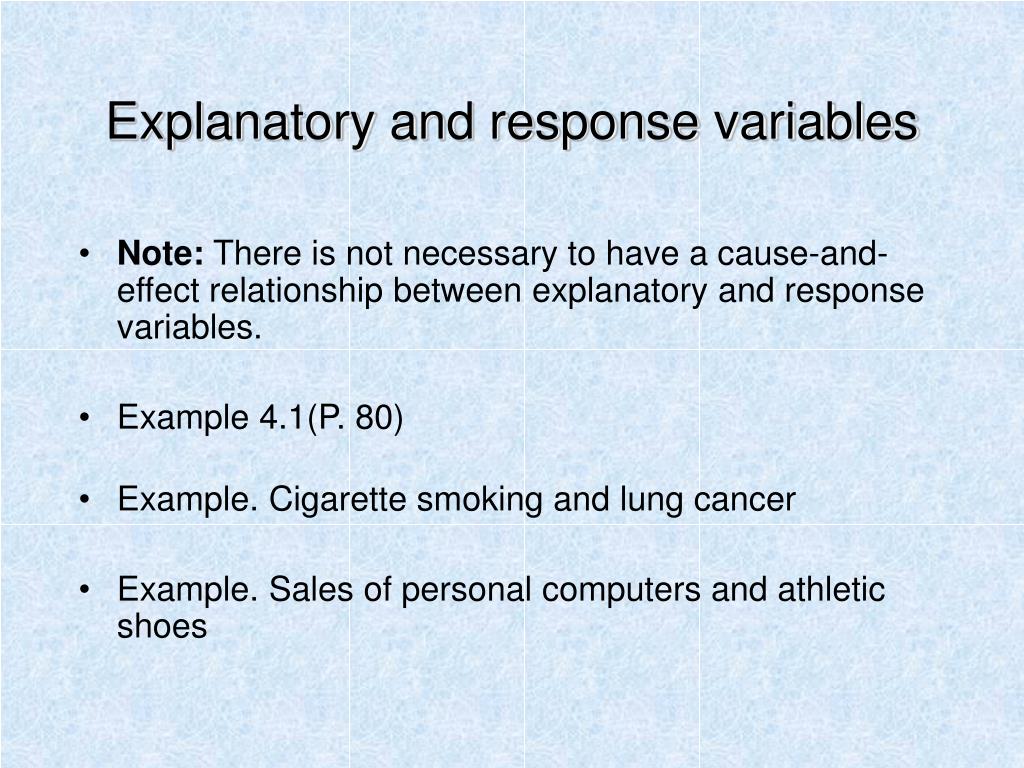 Explanatory and response variables

• Note: There is not necessary to have a cause-and-effect relationship between explanatory and response variables.

• Example 4.1(P. 80)

• Example. Cigarette smoking and lung cancer

• Example. Sales of personal computers and athletic shoes